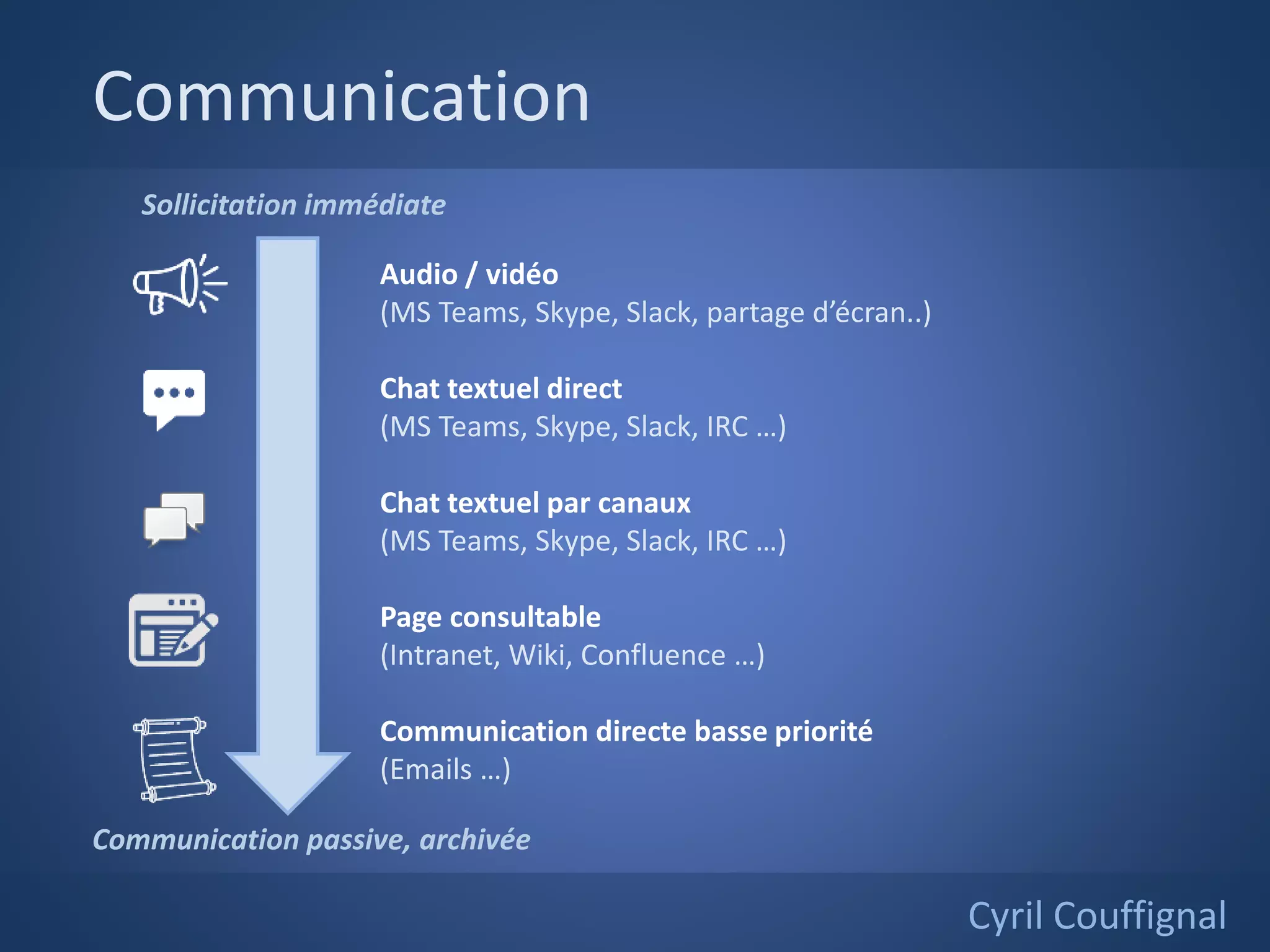 Communication

Sollicitation immédiate

Audio / vidéo
(MS Teams, Skype, Slack, partage d'écran..)

Chat textuel direct
(MS Teams, Skype, Slack, IRC …)

Chat textuel par canaux
(MS Teams, Skype, Slack, IRC …)

Page consultable
(Intranet, Wiki, Confluence …)

Communication directe basse priorité
(Emails …)

Communication passive, archivée

Cyril Couffignal